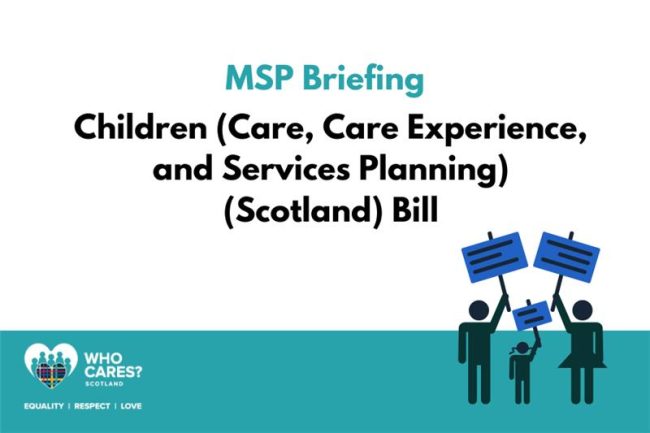 MSP Briefing

Children (Care, Care Experience, and Services Planning) (Scotland) Bill

WHO CARES? SCOTLAND

EQUALITY | RESPECT | LOVE